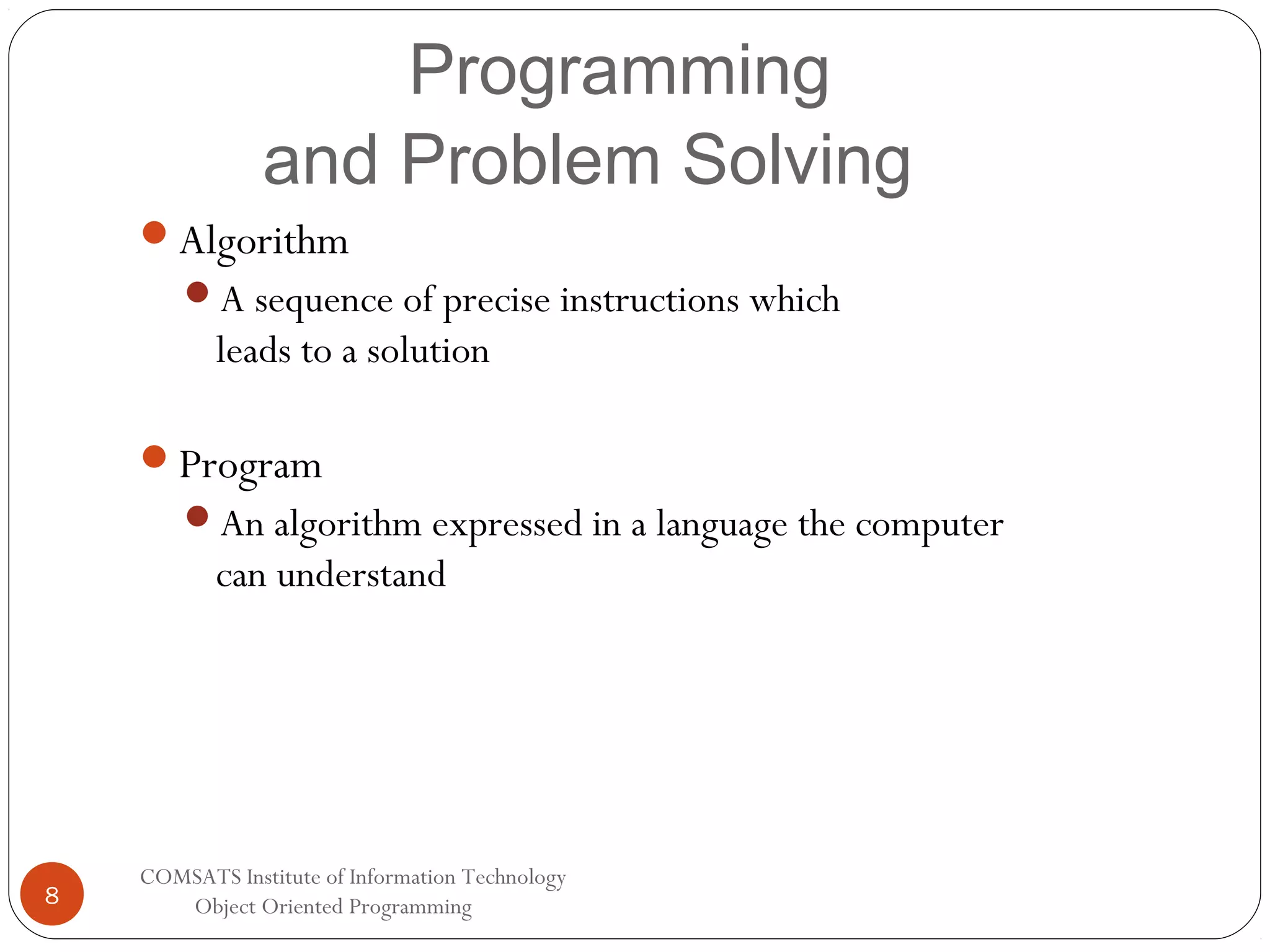 Programming and Problem Solving

- Algorithm
  - A sequence of precise instructions which leads to a solution

- Program
  - An algorithm expressed in a language the computer can understand

8

COMSATS Institute of Information Technology
Object Oriented Programming